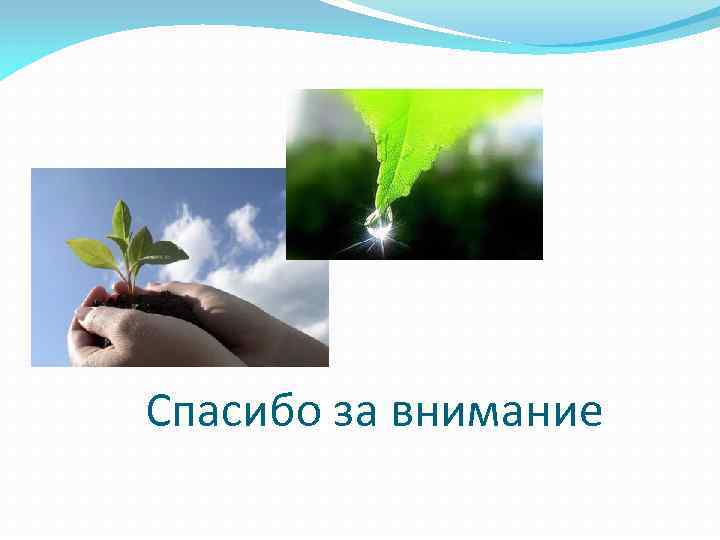 Спасибо за внимание